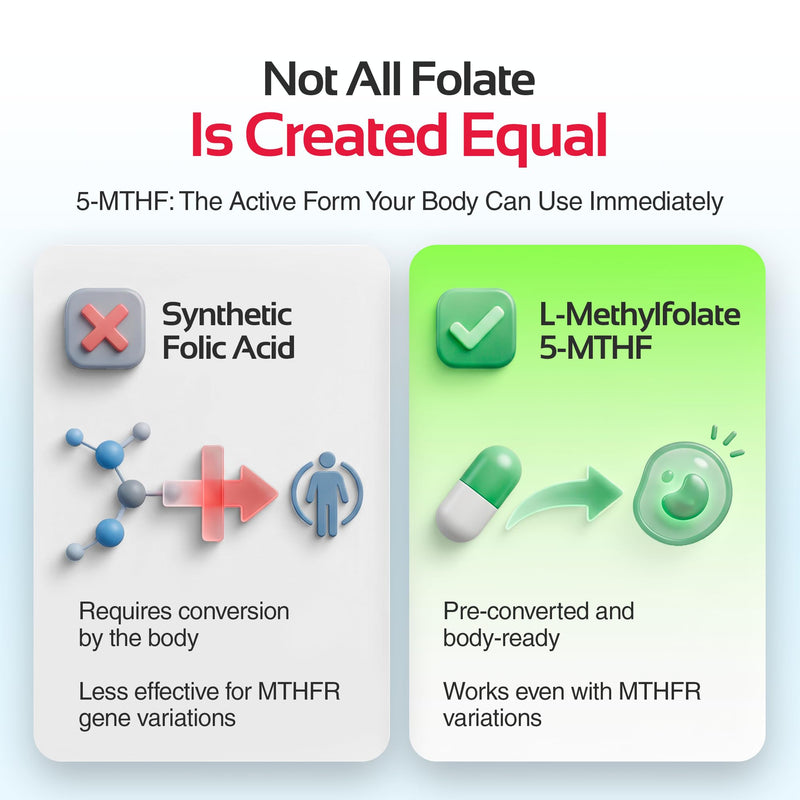 Not All Folate
Is Created Equal

5-MTHF: The Active Form Your Body Can Use Immediately

Synthetic Folic Acid

Requires conversion by the body

Less effective for MTHFR gene variations

L-Methylfolate 5-MTHF

Pre-converted and body-ready

Works even with MTHFR variations